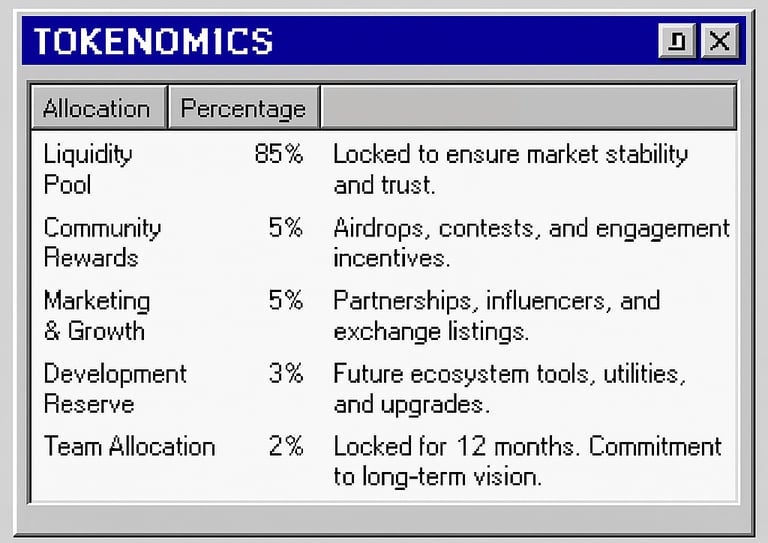 TOKENOMICS

| Allocation | Percentage | |
|---|---|---|
| Liquidity Pool | 85% | Locked to ensure market stability and trust. |
| Community Rewards | 5% | Airdrops, contests, and engagement incentives. |
| Marketing & Growth | 5% | Partnerships, influencers, and exchange listings. |
| Development Reserve | 3% | Future ecosystem tools, utilities, and upgrades. |
| Team Allocation | 2% | Locked for 12 months. Commitment to long-term vision. |